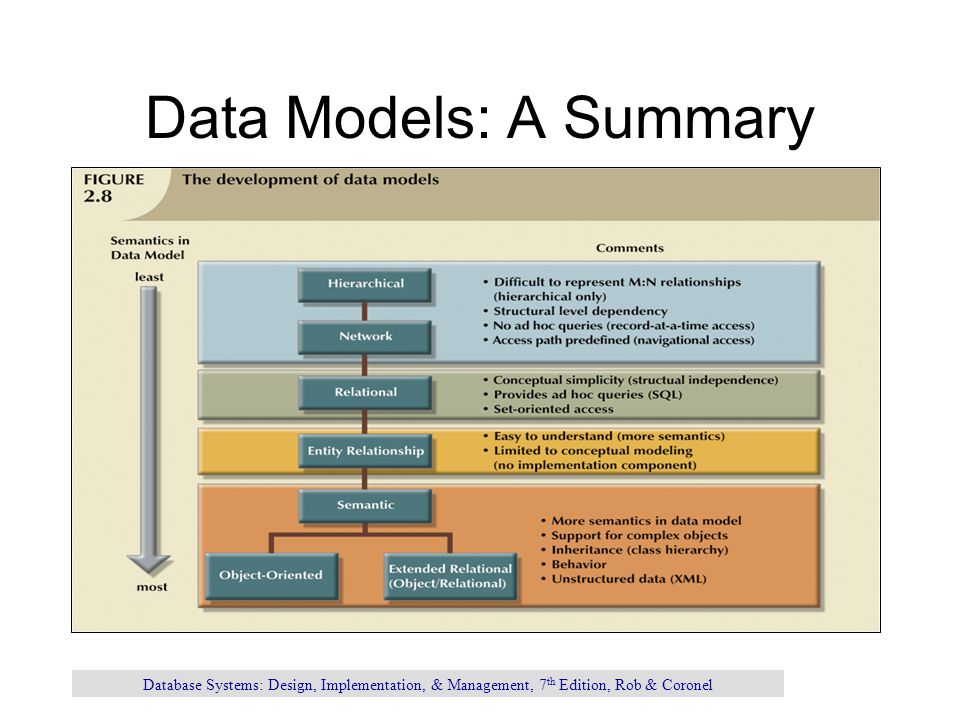 Data Models: A Summary

FIGURE 2.8 The development of data models

Semantics in Data Model

least

most

Comments

Hierarchical

Network

• Difficult to represent M:N relationships (hierarchical only)
• Structural level dependency
• No ad hoc queries (record-at-a-time access)
• Access path predefined (navigational access)

Relational

• Conceptual simplicity (structual independence)
• Provides ad hoc queries (SQL)
• Set-oriented access

Entity Relationship

• Easy to understand (more semantics)
• Limited to conceptual modeling (no implementation component)

Semantic

Object-Oriented

Extended Relational (Object/Relational)

• More semantics in data model
• Support for complex objects
• Inheritance (class hierarchy)
• Behavior
• Unstructured data (XML)

Database Systems: Design, Implementation, & Management, 7$^{th}$ Edition, Rob & Coronel